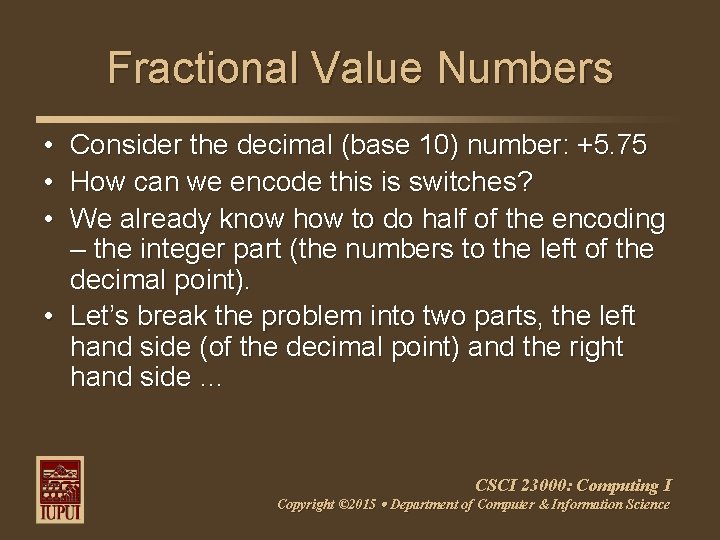 Fractional Value Numbers

• Consider the decimal (base 10) number: +5.75
• How can we encode this is switches?
• We already know how to do half of the encoding – the integer part (the numbers to the left of the decimal point).
• Let's break the problem into two parts, the left hand side (of the decimal point) and the right hand side …

IUPUI

CSCI 23000: Computing I
Copyright ©2015 • Department of Computer & Information Science